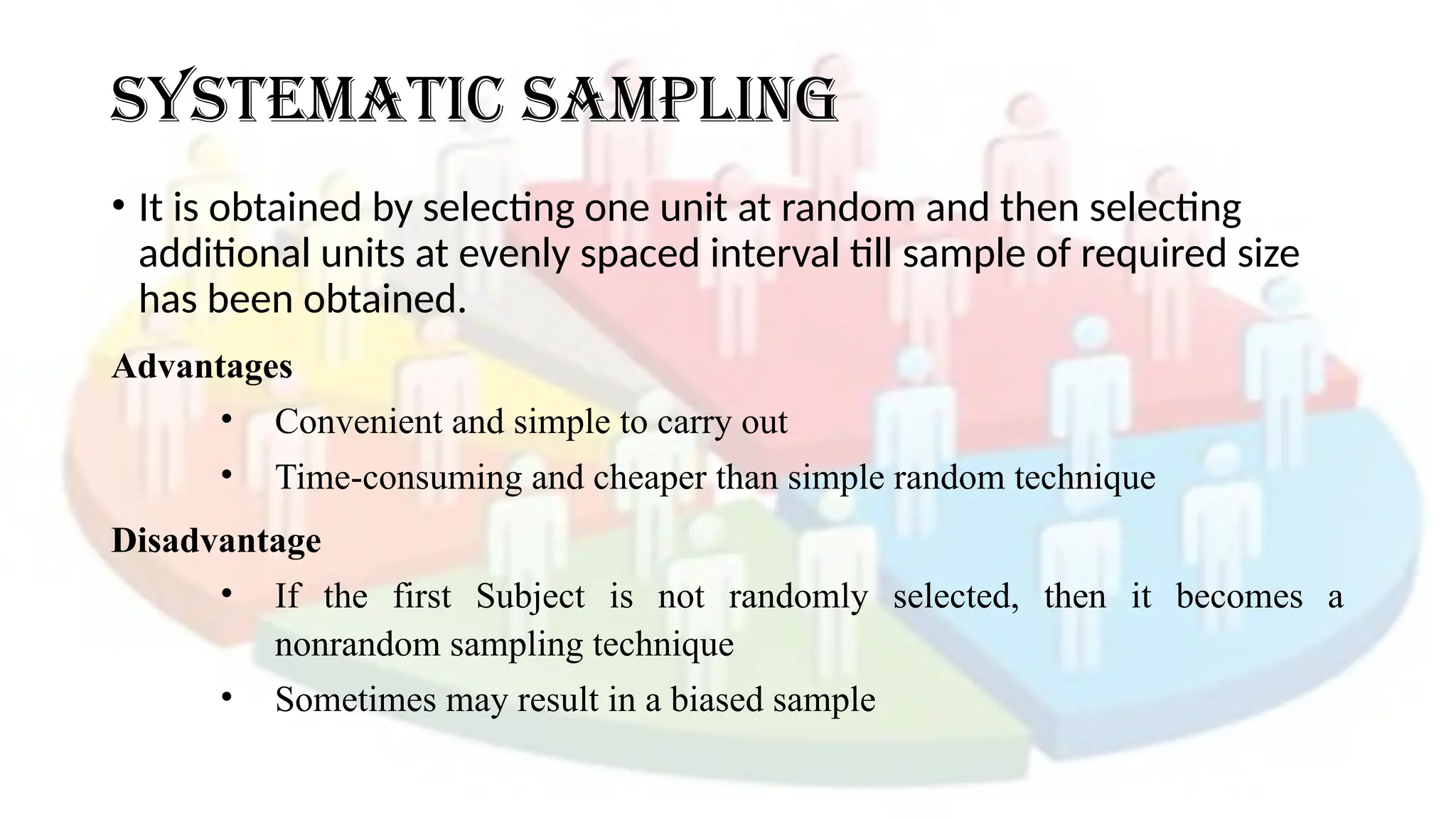 SYSTEMATIC SAMPLING

• It is obtained by selecting one unit at random and then selecting additional units at evenly spaced interval till sample of required size has been obtained.

Advantages

• Convenient and simple to carry out
• Time-consuming and cheaper than simple random technique

Disadvantage

• If the first Subject is not randomly selected, then it becomes a nonrandom sampling technique
• Sometimes may result in a biased sample